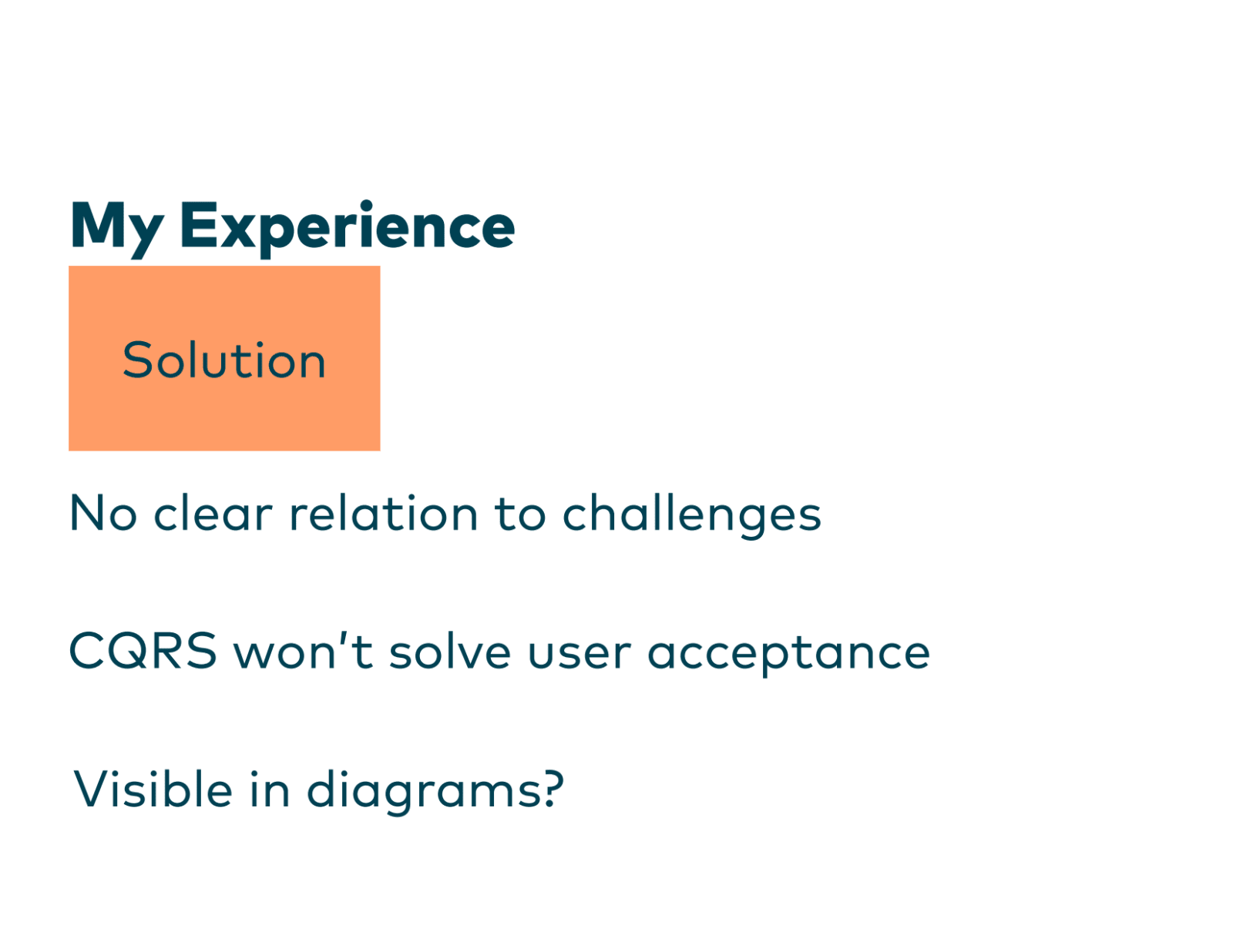 My Experience

Solution

No clear relation to challenges

CQRS won't solve user acceptance

Visible in diagrams?